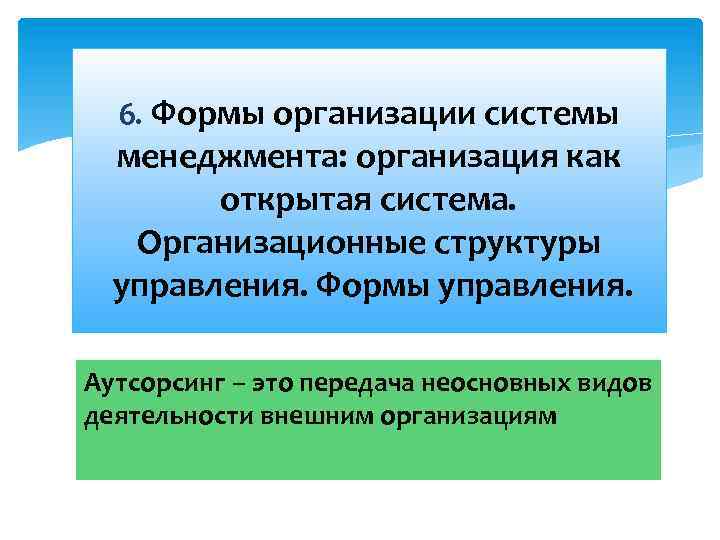 6. Формы организации системы менеджмента: организация как открытая система. Организационные структуры управления. Формы управления.

Аутсорсинг – это передача неосновных видов деятельности внешним организациям